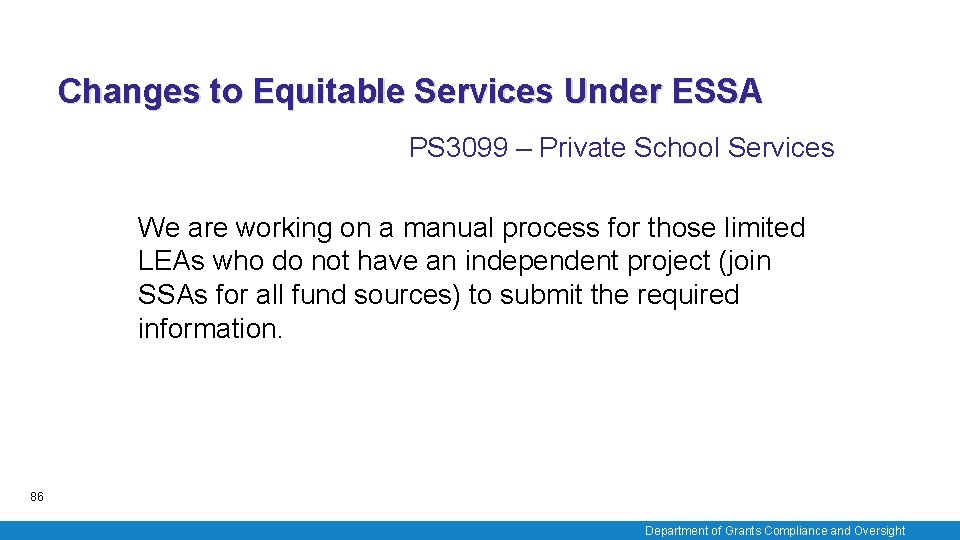 Changes to Equitable Services Under ESSA

PS3099 – Private School Services

We are working on a manual process for those limited LEAs who do not have an independent project (join SSAs for all fund sources) to submit the required information.

86

Department of Grants Compliance and Oversight